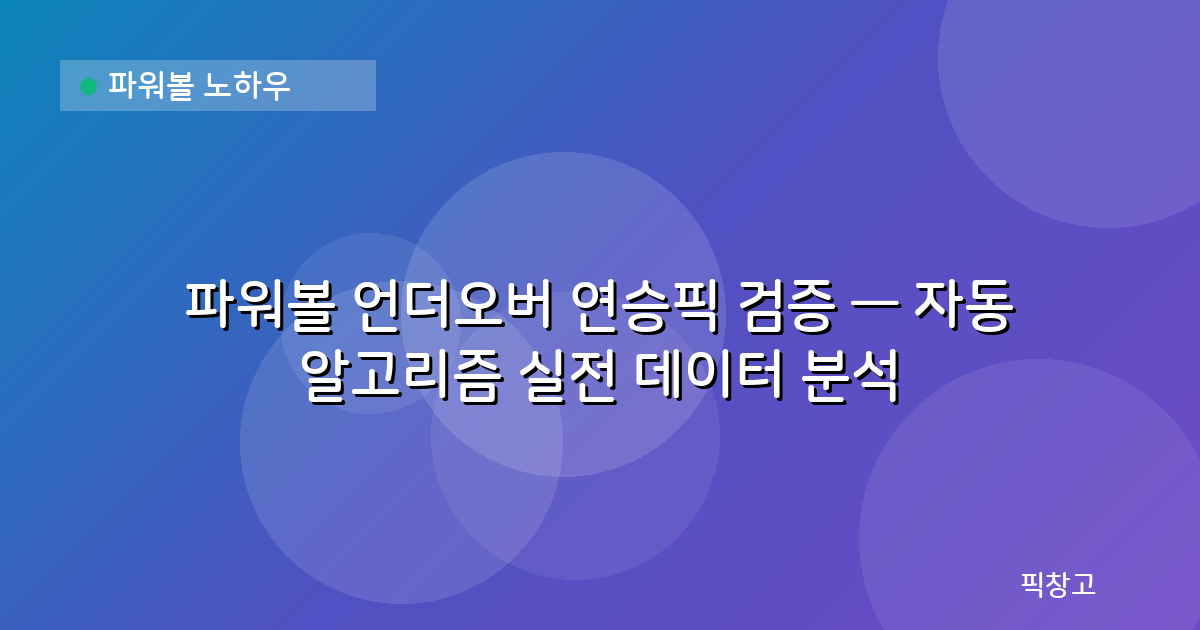 파워볼 노하우

파워볼 언더오버 연승픽 검증 — 자동 알고리즘 실전 데이터 분석

픽창고